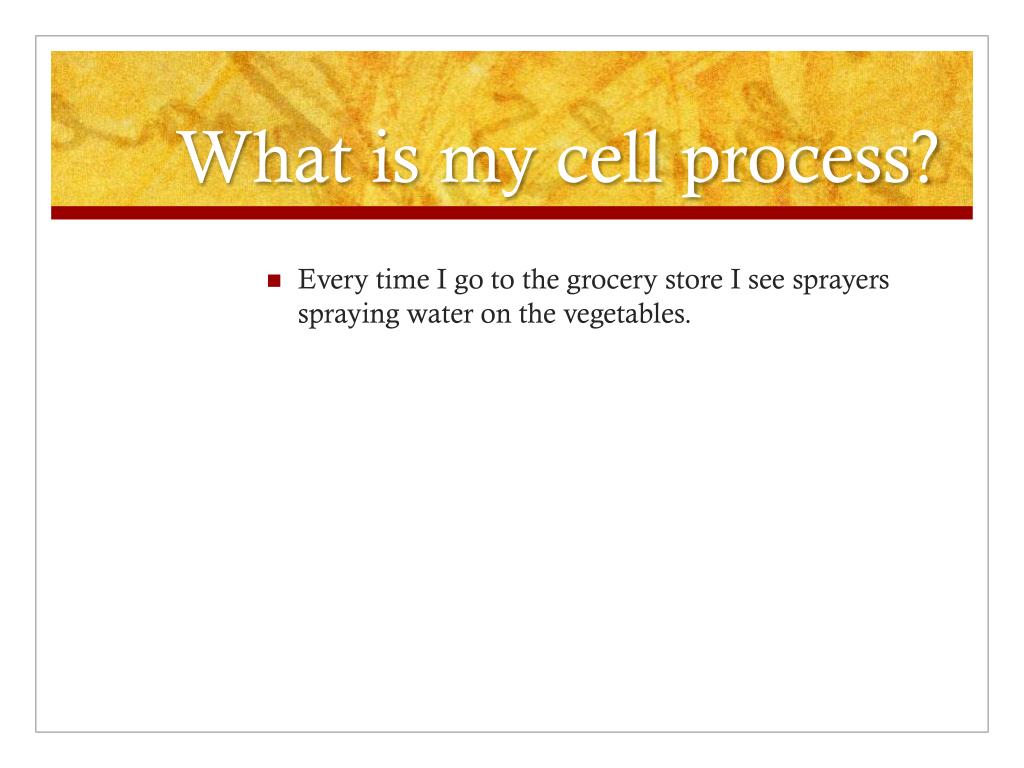 What is my cell process?

Every time I go to the grocery store I see sprayers spraying water on the vegetables.